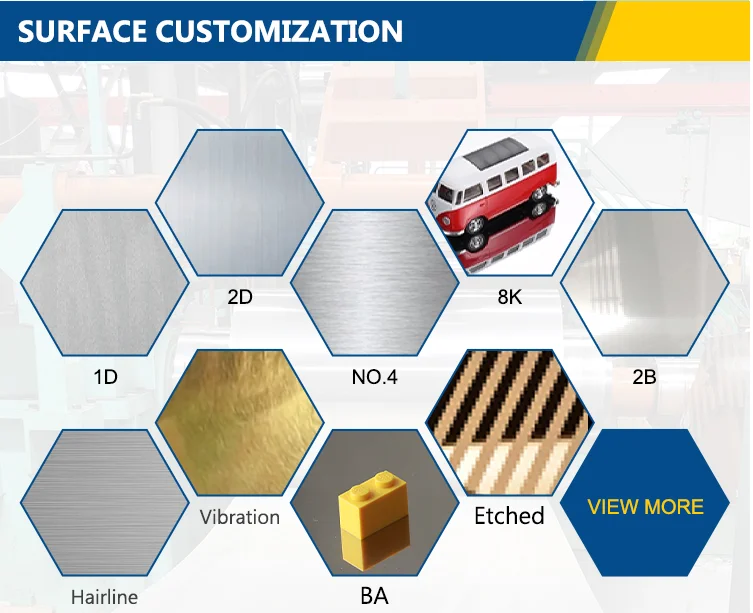 SURFACE CUSTOMIZATION

2D

8K

1D

NO.4

2B

Vibration

Etched

VIEW MORE

Hairline

BA